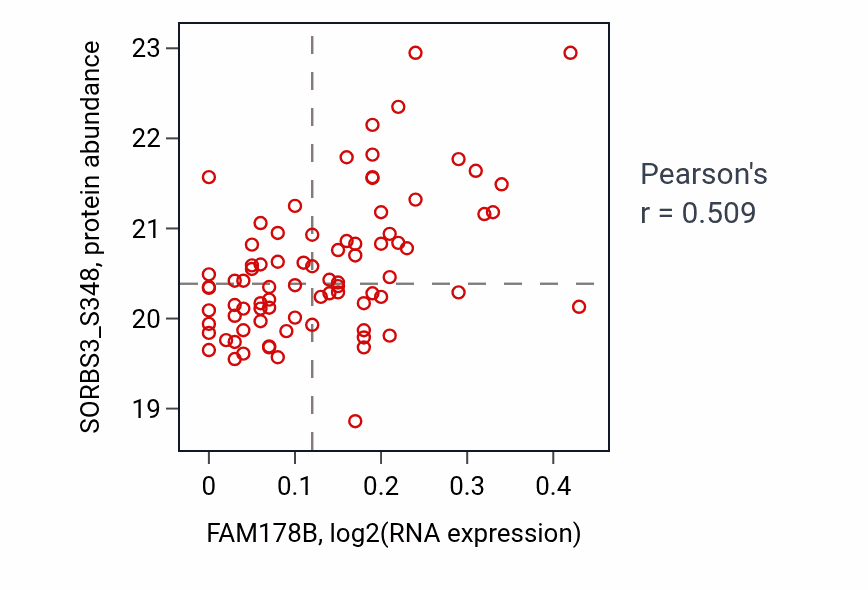 SORBS3_S348, protein abundance

23
22
21
20
19

0
0.1
0.2
0.3
0.4

FAM178B, log2(RNA expression)

Pearson's
r = 0.509